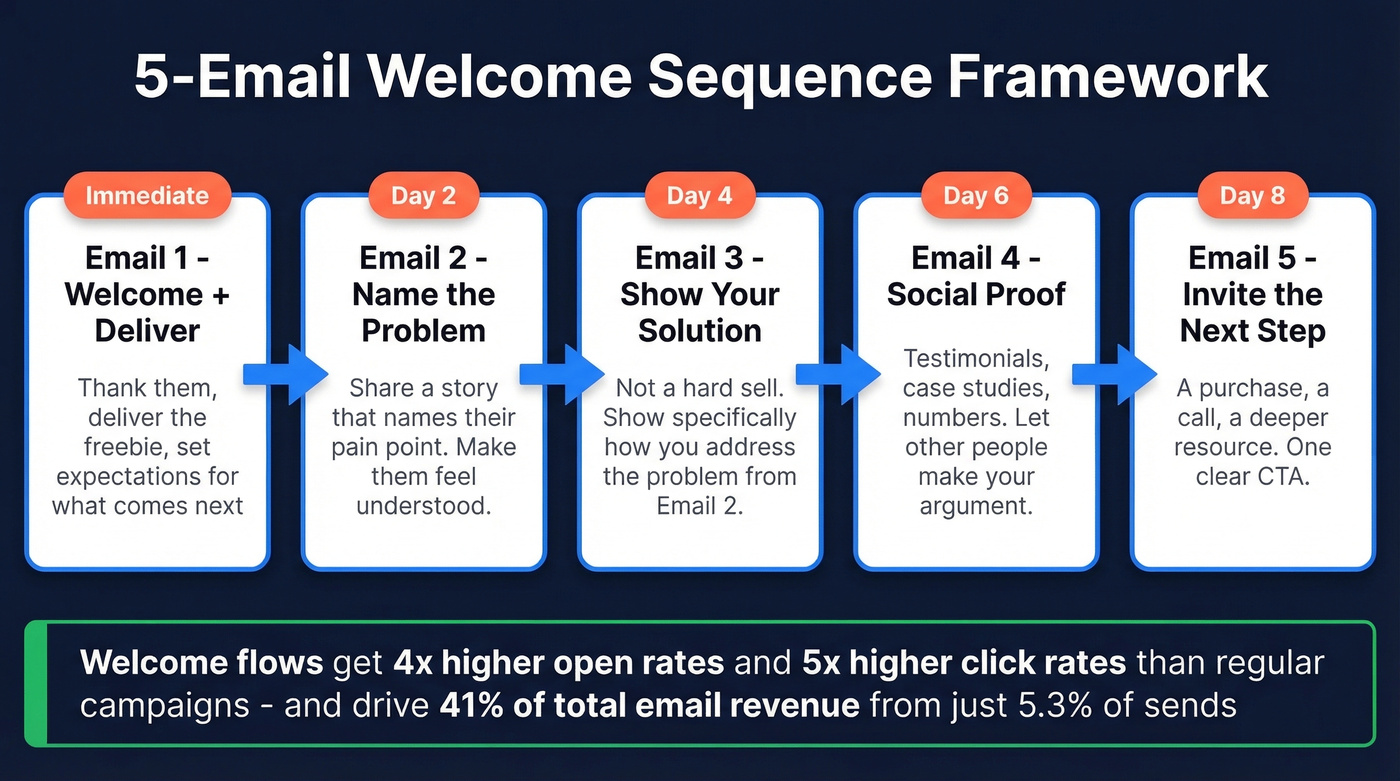 5-Email Welcome Sequence Framework

Immediate

Email 1 - Welcome + Deliver

Thank them, deliver the freebie, set expectations for what comes next

Day 2

Email 2 - Name the Problem

Share a story that names their pain point. Make them feel understood.

Day 4

Email 3 - Show Your Solution

Not a hard sell. Show specifically how you address the problem from Email 2.

Day 6

Email 4 - Social Proof

Testimonials, case studies, numbers. Let other people make your argument.

Day 8

Email 5 - Invite the Next Step

A purchase, a call, a deeper resource. One clear CTA.

Welcome flows get 4x higher open rates and 5x higher click rates than regular campaigns - and drive 41% of total email revenue from just 5.3% of sends